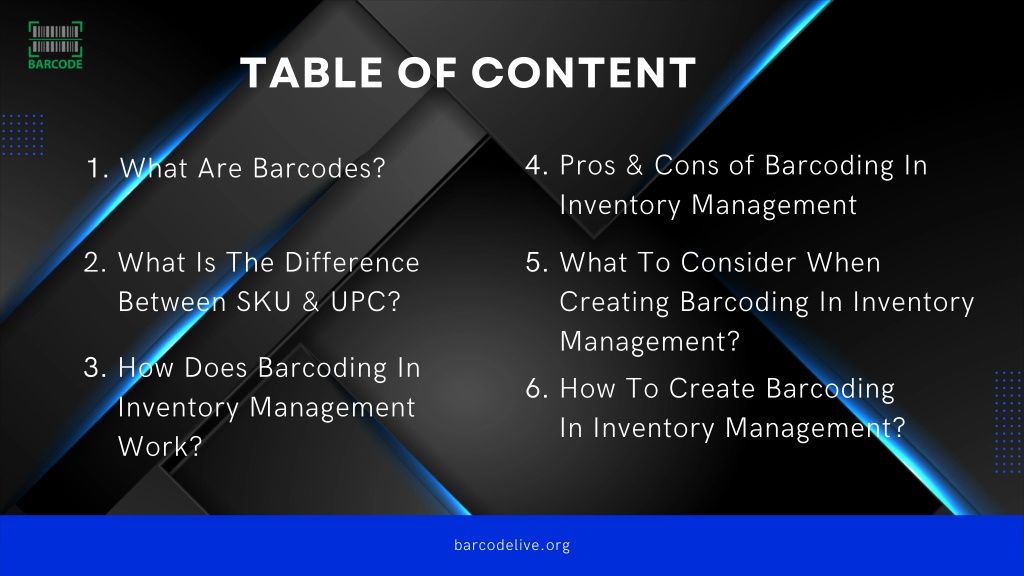 BARCODE

TABLE OF CONTENT

1. What Are Barcodes?

2. What Is The Difference Between SKU & UPC?

3. How Does Barcoding In Inventory Management Work?

4. Pros & Cons of Barcoding In Inventory Management

5. What To Consider When Creating Barcoding In Inventory Management?

6. How To Create Barcoding In Inventory Management?

barcodelive.org